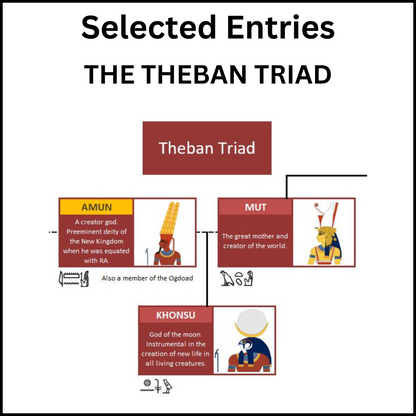 Selected Entries

THE THEBAN TRIAD

Theban Triad

AMUN

A creator god. Preeminent deity of the New Kingdom when he was equated with RA.

Also a member of the Ogdoad

MUT

The great mother and creator of the world.

KHONSU

God of the moon. Instrumental in the creation of new life in all living creatures.